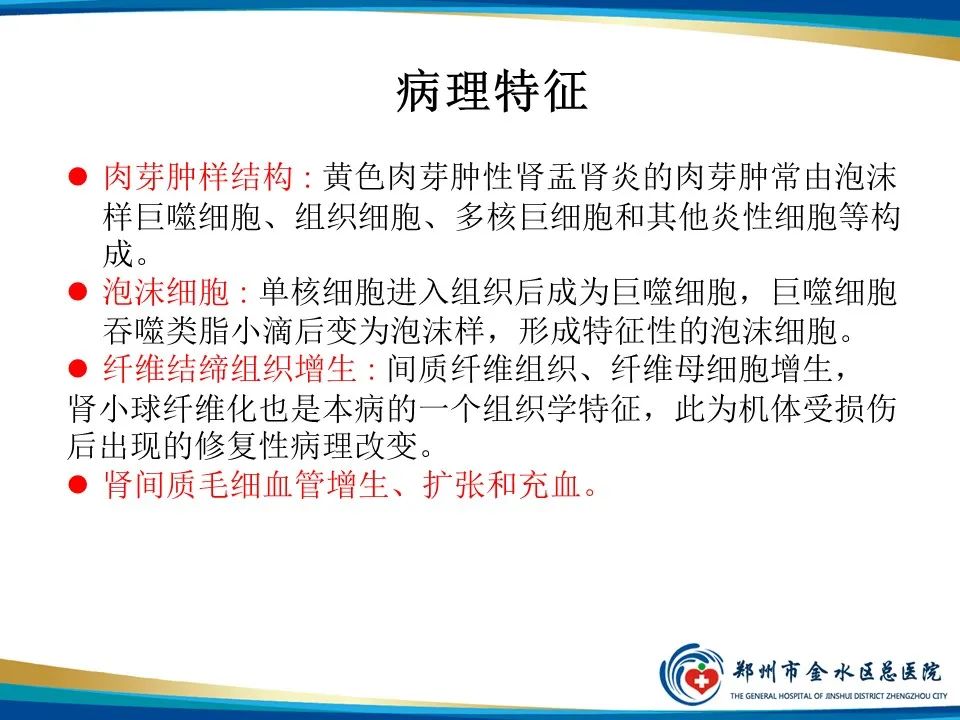 病理特征

● 肉芽肿样结构：黄色肉芽肿性肾盂肾炎的肉芽肿常由泡沫样巨噬细胞、组织细胞、多核巨细胞和其他炎性细胞等构成。
● 泡沫细胞：单核细胞进入组织后成为巨噬细胞，巨噬细胞吞噬类脂小滴后变为泡沫样，形成特征性的泡沫细胞。
● 纤维结缔组织增生：间质纤维组织、纤维母细胞增生，肾小球纤维化也是本病的一个组织学特征，此为机体受损伤后出现的修复性病理改变。
● 肾间质毛细血管增生、扩张和充血。

郑州市金水区总医院
THE GENERAL HOSPITAL OF JINSHUI DISTRICT ZHENGZHOU CITY